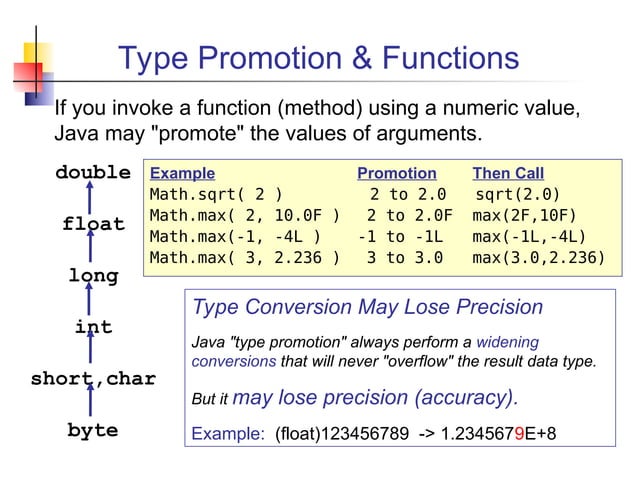 Type Promotion & Functions

If you invoke a function (method) using a numeric value, Java may "promote" the values of arguments.

double
float
long
int
short,char
byte

| Example | Promotion | Then Call |
|---|---|---|
| Math.sqrt( 2 ) | 2 to 2.0 | sqrt(2.0) |
| Math.max( 2, 10.0F ) | 2 to 2.0F | max(2F,10F) |
| Math.max(-1, -4L ) | -1 to -1L | max(-1L,-4L) |
| Math.max( 3, 2.236 ) | 3 to 3.0 | max(3.0,2.236) |

Type Conversion May Lose Precision

Java "type promotion" always perform a widening conversions that will never "overflow" the result data type.

But it may lose precision (accuracy).

Example: (float)123456789 -> 1.2345679E+8